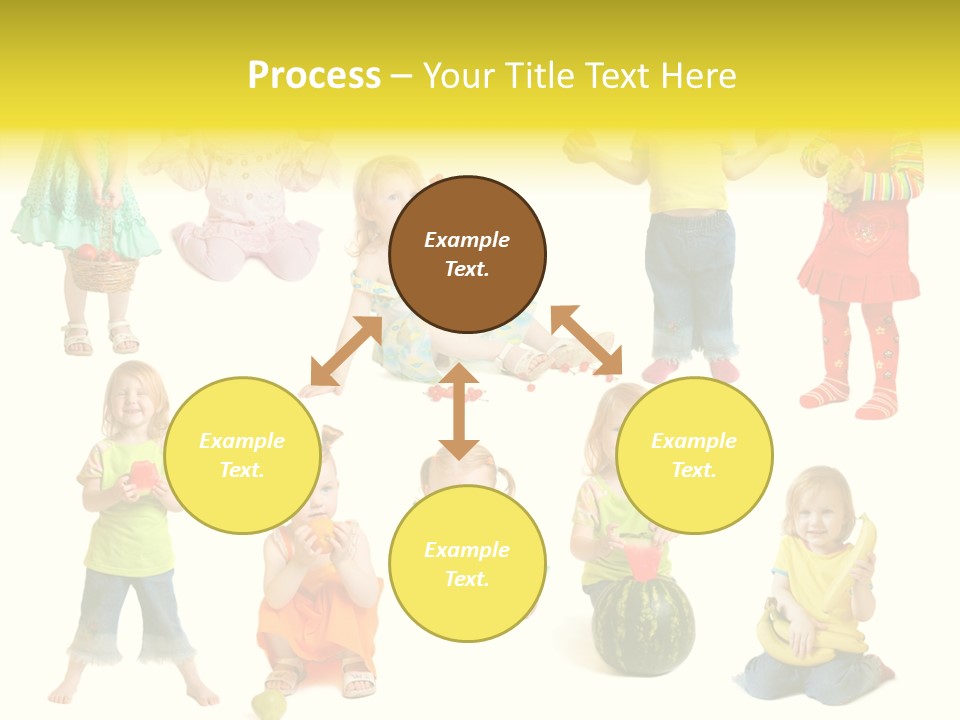 Process – Your Title Text Here

Example Text.

Example Text.

Example Text.

Example Text.